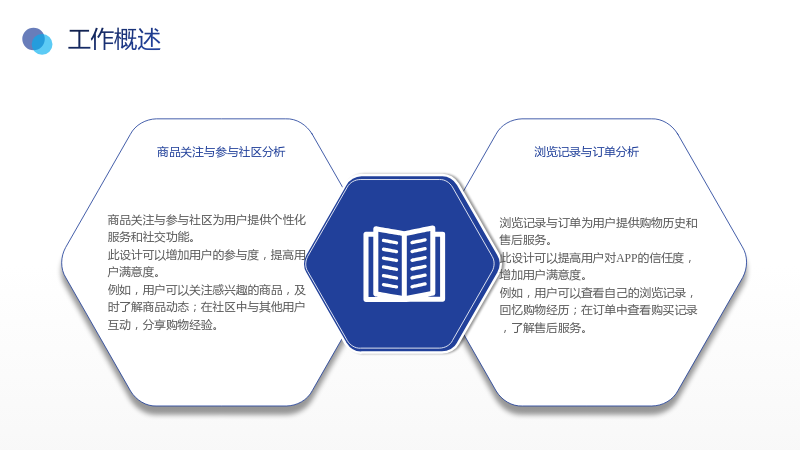 工作概述

商品关注与参与社区分析

商品关注与参与社区为用户提供个性化服务和社交功能。
此设计可以增加用户的参与度，提高用户满意度。
例如，用户可以关注感兴趣的商品，及时了解商品动态；在社区中与其他用户互动，分享购物经验。

浏览记录与订单分析

浏览记录与订单为用户提供购物历史和售后服务。
此设计可以提高用户对APP的信任度，增加用户满意度。
例如，用户可以查看自己的浏览记录，回忆购物经历；在订单中查看购买记录，了解售后服务。